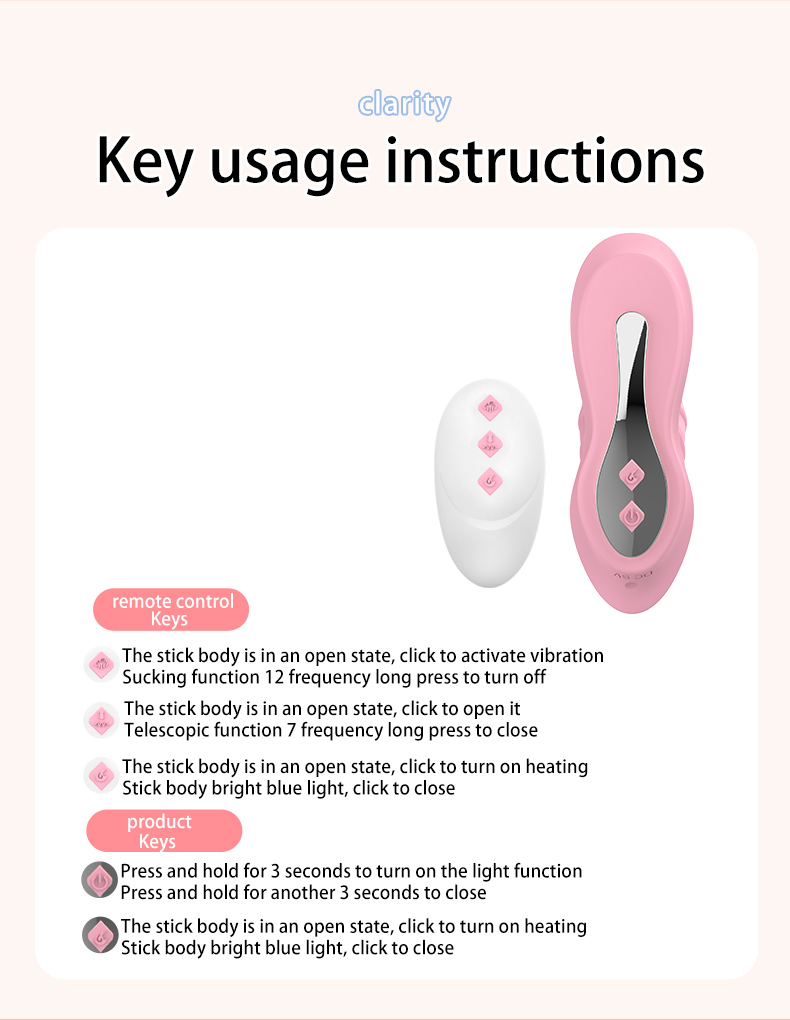 clarity
Key usage instructions

remote control Keys

The stick body is in an open state, click to activate vibration
Sucking function 12 frequency long press to turn off

The stick body is in an open state, click to open it
Telescopic function 7 frequency long press to close

The stick body is in an open state, click to turn on heating
Stick body bright blue light, click to close

product Keys

Press and hold for 3 seconds to turn on the light function
Press and hold for another 3 seconds to close

The stick body is in an open state, click to turn on heating
Stick body bright blue light, click to close